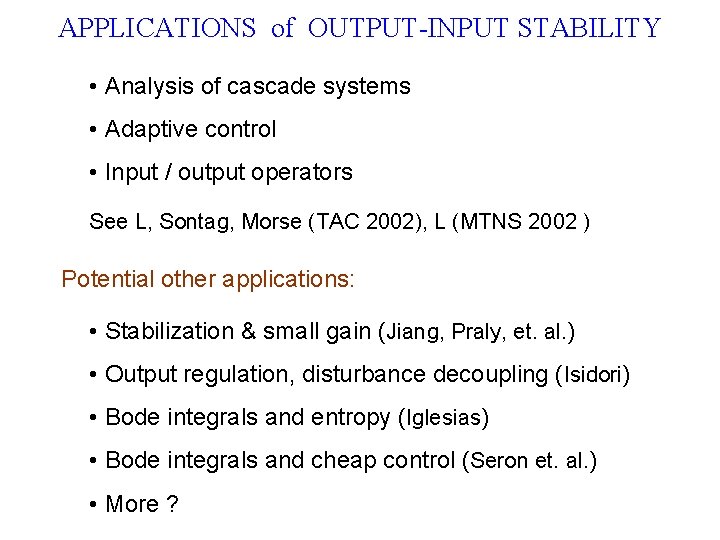 APPLICATIONS of OUTPUT-INPUT STABILITY

• Analysis of cascade systems

• Adaptive control

• Input / output operators

See L, Sontag, Morse (TAC 2002), L (MTNS 2002 )

Potential other applications:

• Stabilization & small gain (Jiang, Praly, et. al.)

• Output regulation, disturbance decoupling (Isidori)

• Bode integrals and entropy (Iglesias)

• Bode integrals and cheap control (Seron et. al.)

• More ?